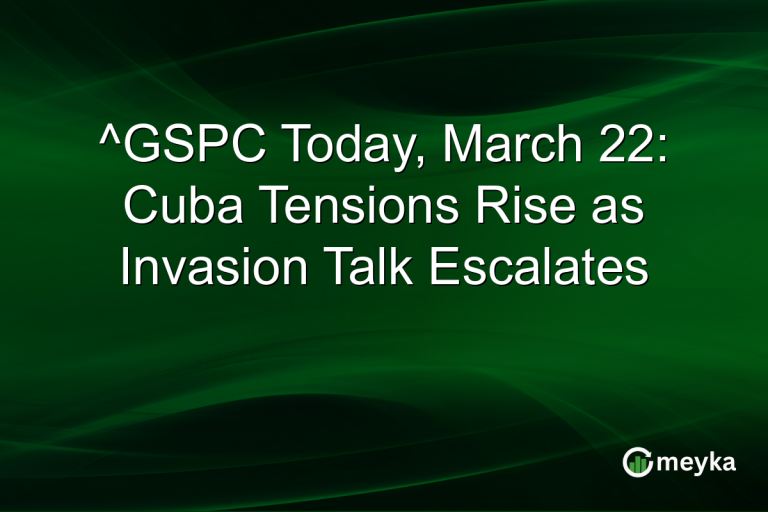 ^GSPC Today, March 22: Cuba Tensions Rise as Invasion Talk Escalates

meyka